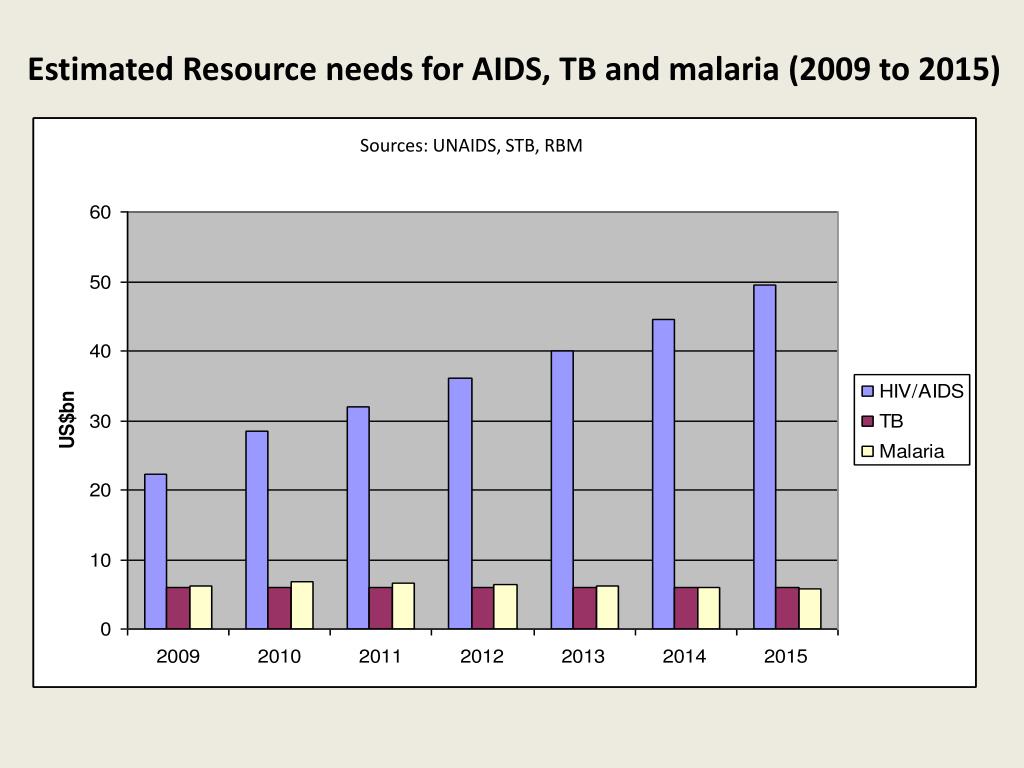 Estimated Resource needs for AIDS, TB and malaria (2009 to 2015)

Sources: UNAIDS, STB, RBM

US$bn

60
50
40
30
20
10
0

2009
2010
2011
2012
2013
2014
2015

HIV/AIDS
TB
Malaria